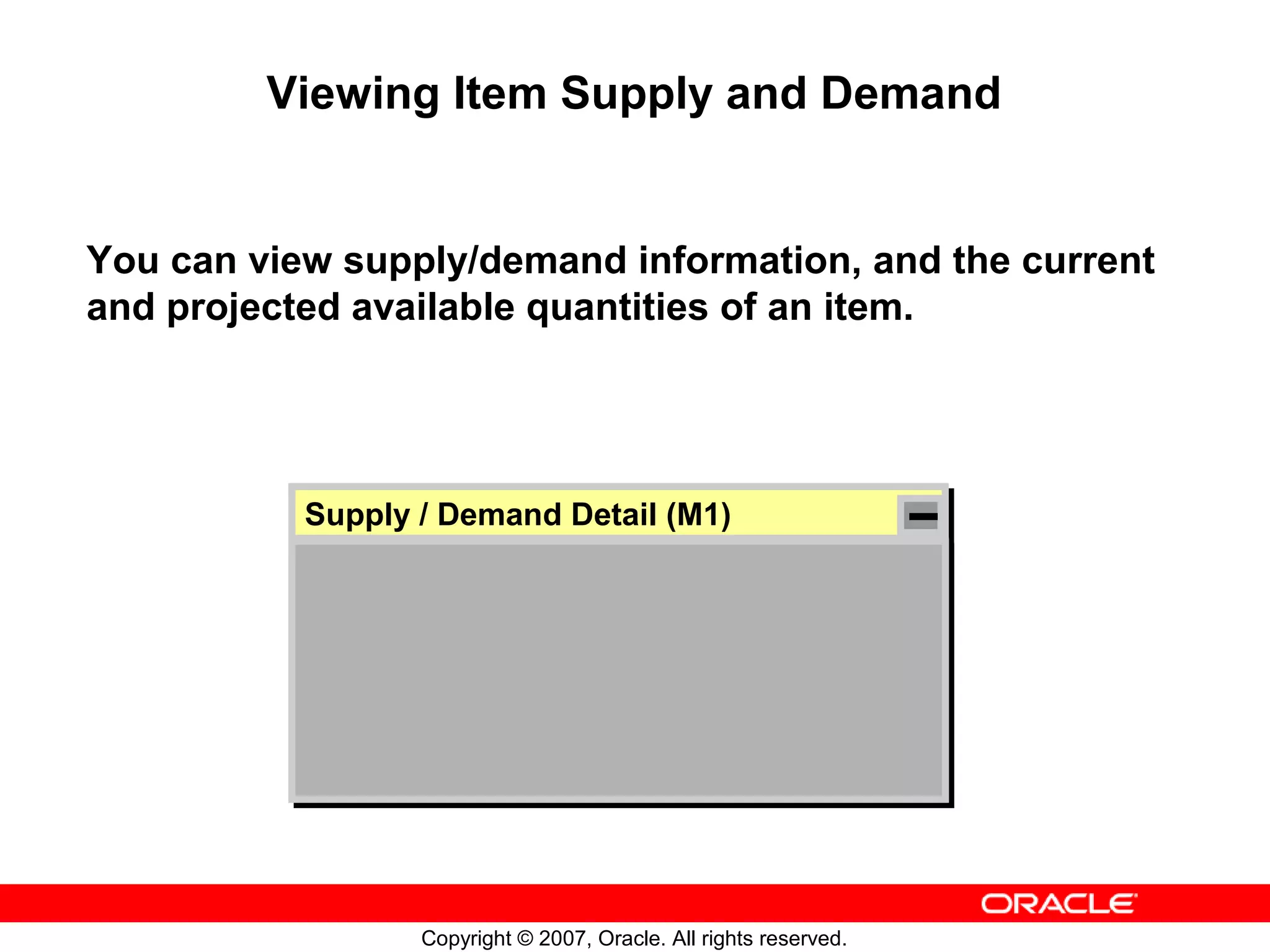 Viewing Item Supply and Demand

You can view supply/demand information, and the current and projected available quantities of an item.

Supply / Demand Detail (M1)

ORACLE

Copyright © 2007, Oracle. All rights reserved.